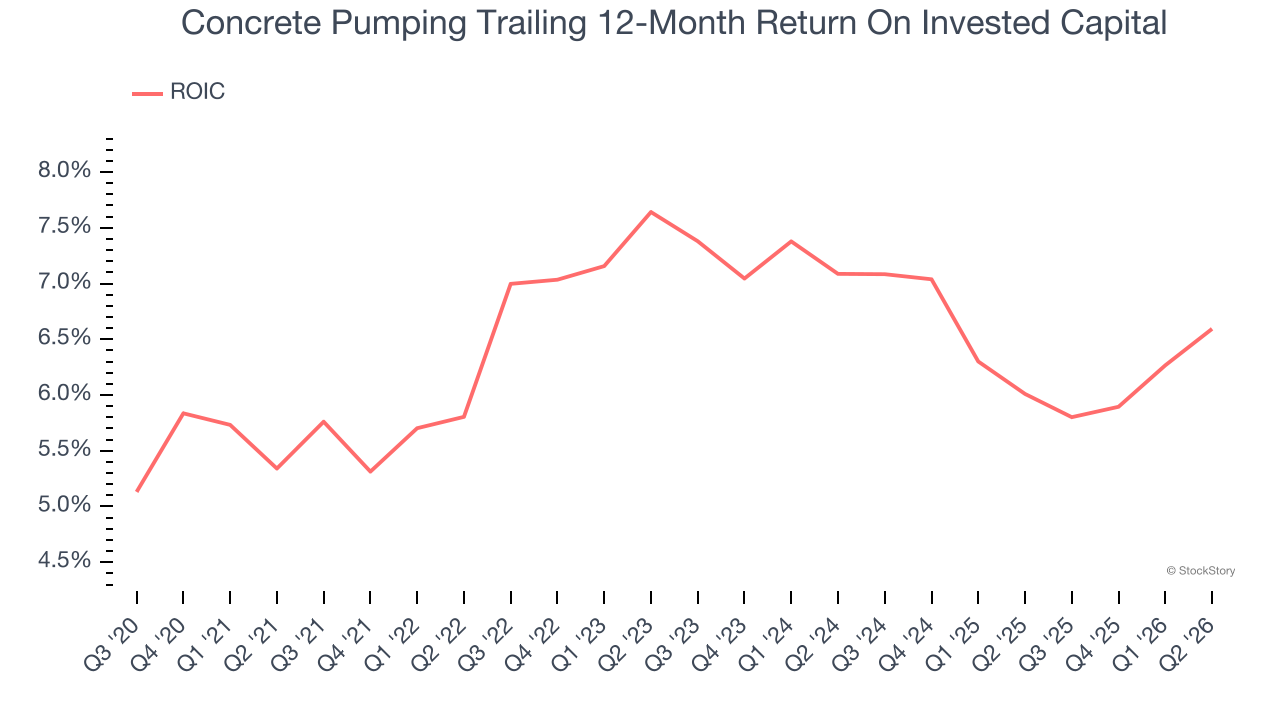 Concrete Pumping Trailing 12-Month Return On Invested Capital

ROIC

8.0%
7.5%
7.0%
6.5%
6.0%
5.5%
5.0%
4.5%

© StockStory

Q3 '20
Q4 '20
Q1 '21
Q2 '21
Q3 '21
Q4 '21
Q1 '22
Q2 '22
Q3 '22
Q4 '22
Q1 '23
Q2 '23
Q3 '23
Q4 '23
Q1 '24
Q2 '24
Q3 '24
Q4 '24
Q1 '25
Q2 '25
Q3 '25
Q4 '25
Q1 '26
Q2 '26